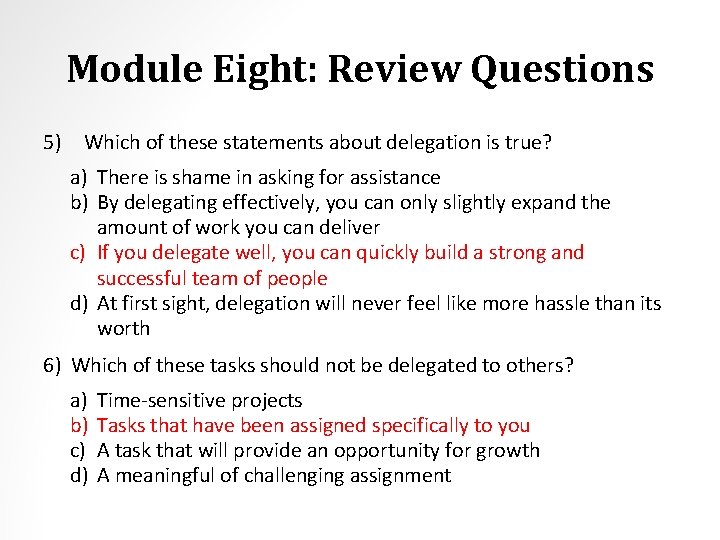 Module Eight: Review Questions

5) Which of these statements about delegation is true?

a) There is shame in asking for assistance
b) By delegating effectively, you can only slightly expand the amount of work you can deliver
c) If you delegate well, you can quickly build a strong and successful team of people
d) At first sight, delegation will never feel like more hassle than its worth

6) Which of these tasks should not be delegated to others?

a) Time-sensitive projects
b) Tasks that have been assigned specifically to you
c) A task that will provide an opportunity for growth
d) A meaningful of challenging assignment